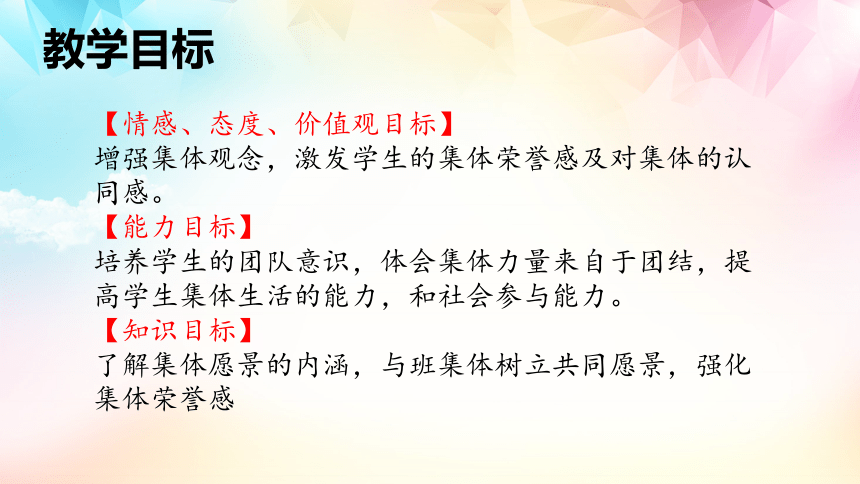 教学目标

【情感、态度、价值观目标】
增强集体观念，激发学生的集体荣誉感及对集体的认同感。

【能力目标】
培养学生的团队意识，体会集体力量来自于团结，提高学生集体生活的能力，和社会参与能力。

【知识目标】
了解集体愿景的内涵，与班集体树立共同愿景，强化集体荣誉感